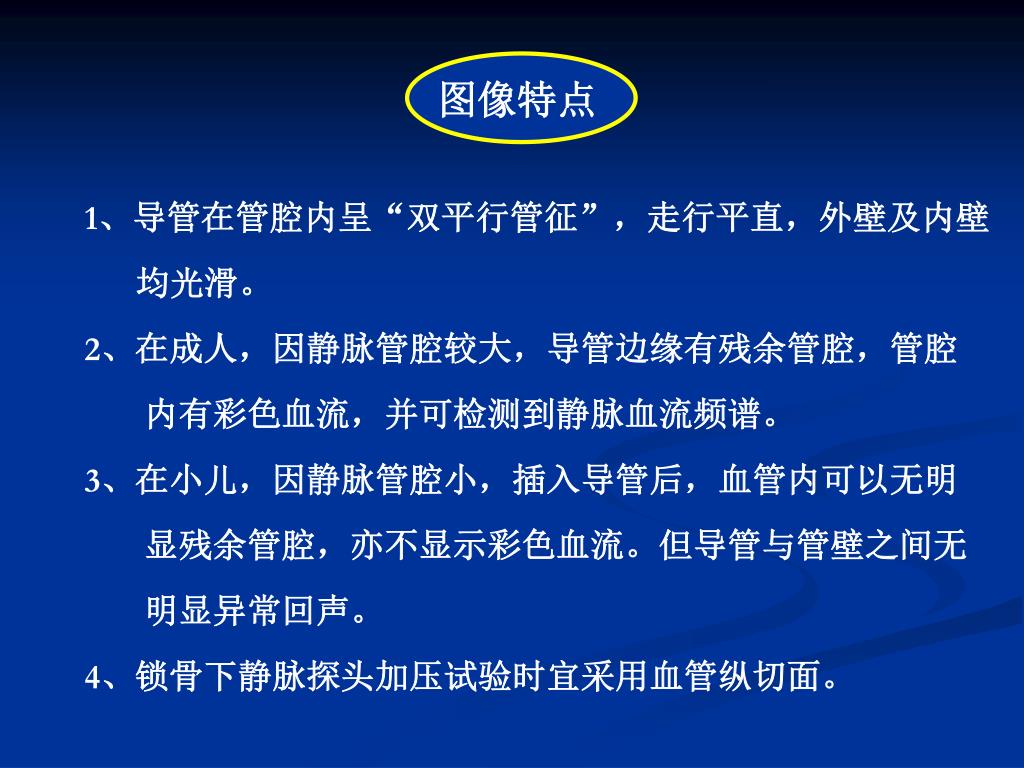 图像特点

1、导管在管腔内呈“双平行管征”，走行平直，外壁及内壁均光滑。

2、在成人，因静脉管腔较大，导管边缘有残余管腔，管腔内有彩色血流，并可检测到静脉血流频谱。

3、在小儿，因静脉管腔小，插入导管后，血管内可以无明显残余管腔，亦不显示彩色血流。但导管与管壁之间无明显异常回声。

4、锁骨下静脉探头加压试验时宜采用血管纵切面。